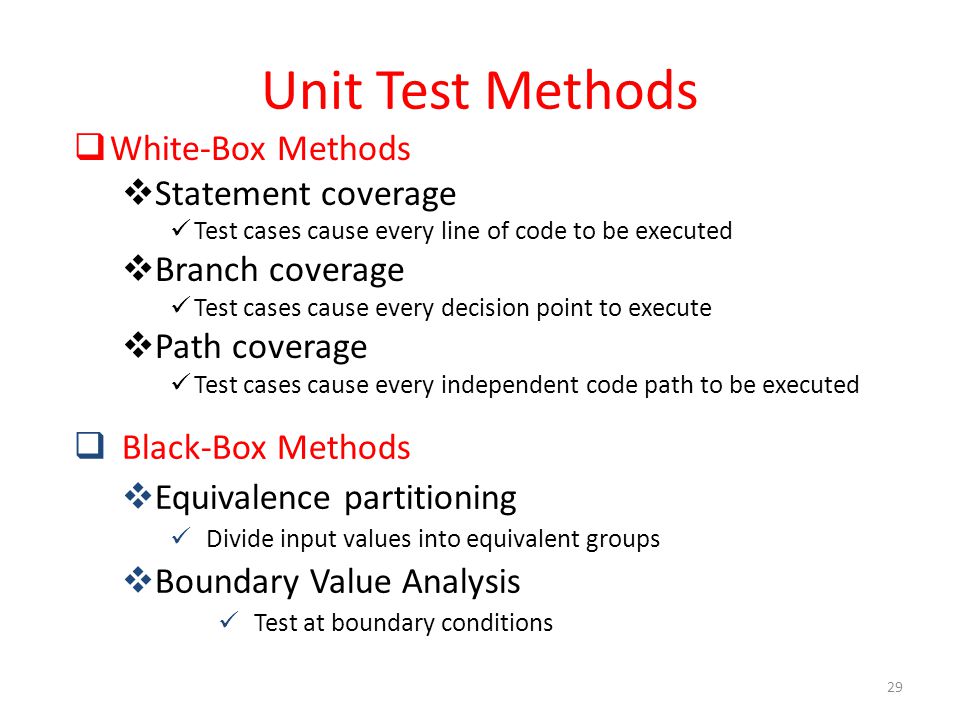 Unit Test Methods

❑ White-Box Methods

❖ Statement coverage

✓ Test cases cause every line of code to be executed

❖ Branch coverage

✓ Test cases cause every decision point to execute

❖ Path coverage

✓ Test cases cause every independent code path to be executed

❑ Black-Box Methods

❖ Equivalence partitioning

✓ Divide input values into equivalent groups

❖ Boundary Value Analysis

✓ Test at boundary conditions

29